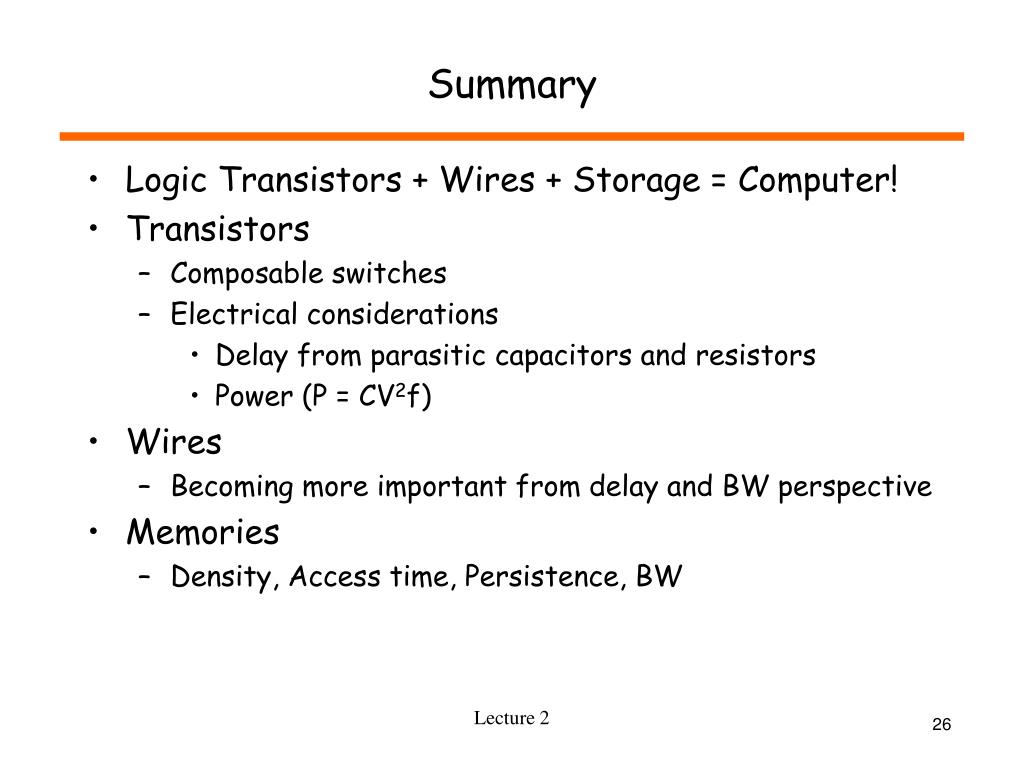 Summary

• Logic Transistors + Wires + Storage = Computer!
• Transistors
 – Composable switches
 – Electrical considerations
  • Delay from parasitic capacitors and resistors
  • Power ($P = CV^2f$)
• Wires
 – Becoming more important from delay and BW perspective
• Memories
 – Density, Access time, Persistence, BW

Lecture 2

26